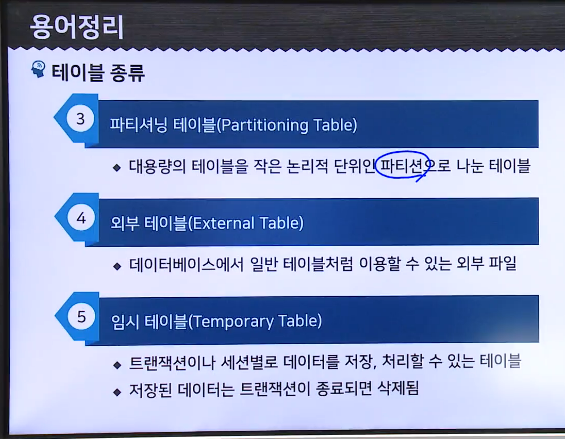 용어정리

테이블 종류

3 파티셔닝 테이블(Partitioning Table)

◆ 대용량의 테이블을 작은 논리적 단위인 파티션으로 나눈 테이블

4 외부 테이블(External Table)

◆ 데이터베이스에서 일반 테이블처럼 이용할 수 있는 외부 파일

5 임시 테이블(Temporary Table)

◆ 트랜잭션이나 세션별로 데이터를 저장, 처리할 수 있는 테이블

◆ 저장된 데이터는 트랜잭션이 종료되면 삭제됨